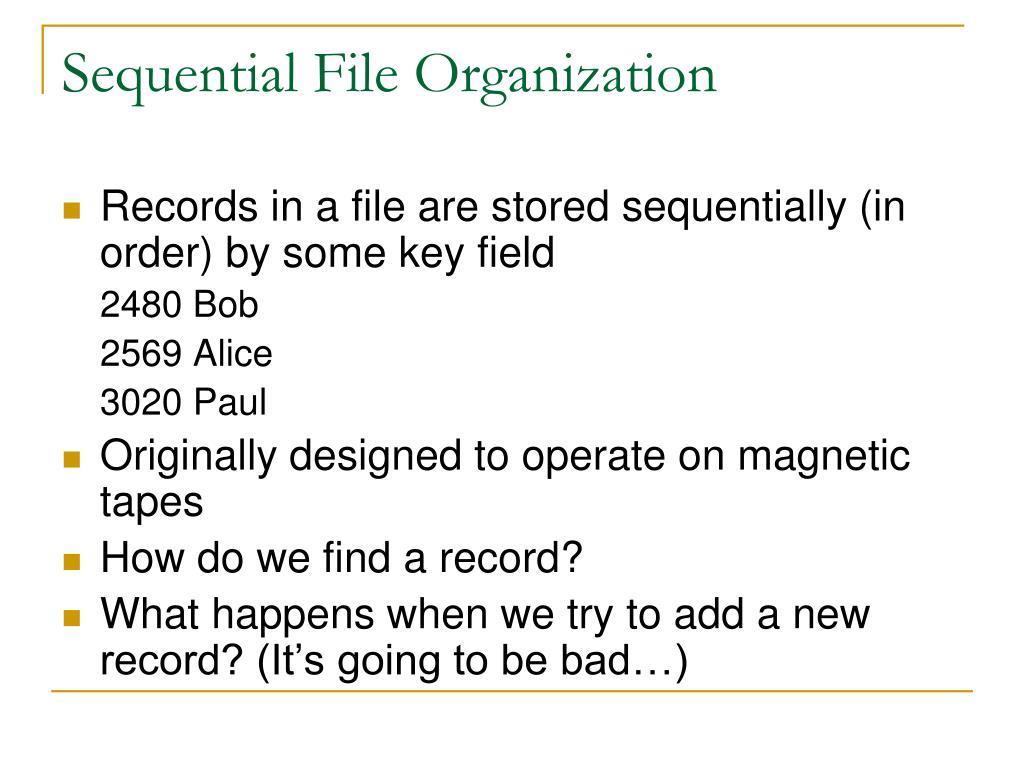 Sequential File Organization

Records in a file are stored sequentially (in order) by some key field

2480 Bob

2569 Alice

3020 Paul

Originally designed to operate on magnetic tapes

How do we find a record?

What happens when we try to add a new record? (It’s going to be bad…)